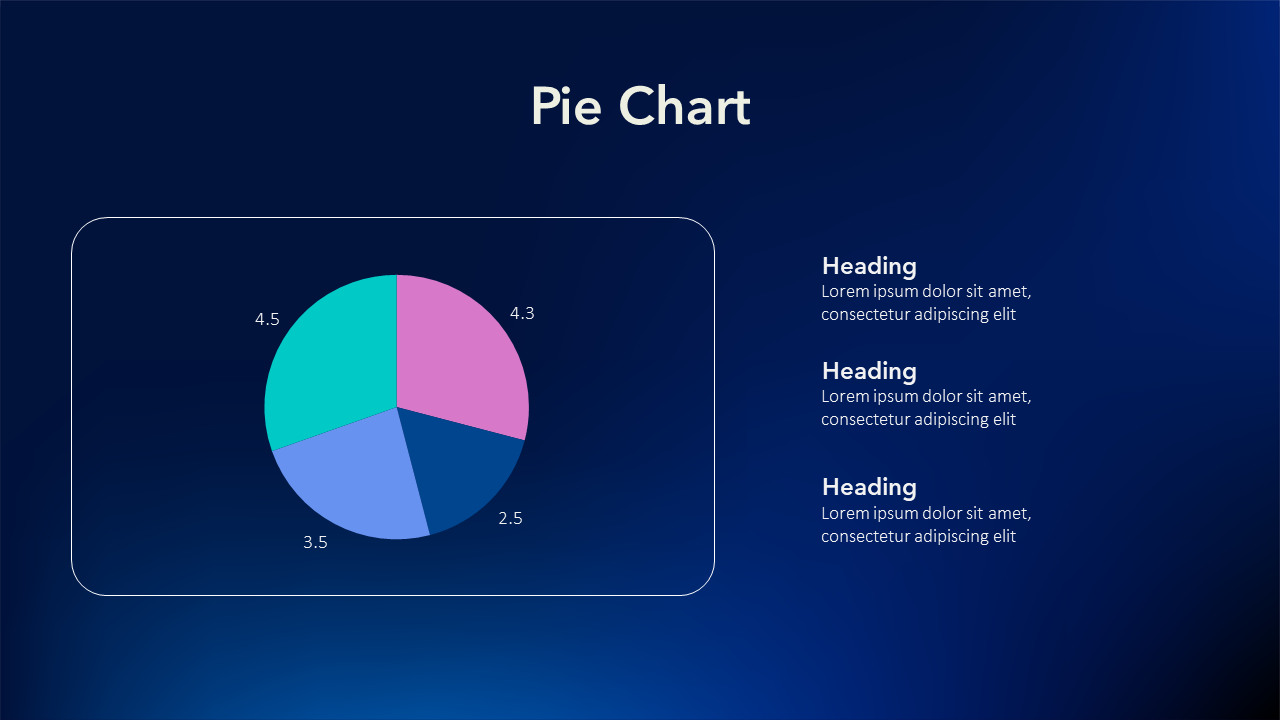 Pie Chart

4.5

4.3

2.5

3.5

Heading
Lorem ipsum dolor sit amet, consectetur adipiscing elit

Heading
Lorem ipsum dolor sit amet, consectetur adipiscing elit

Heading
Lorem ipsum dolor sit amet, consectetur adipiscing elit